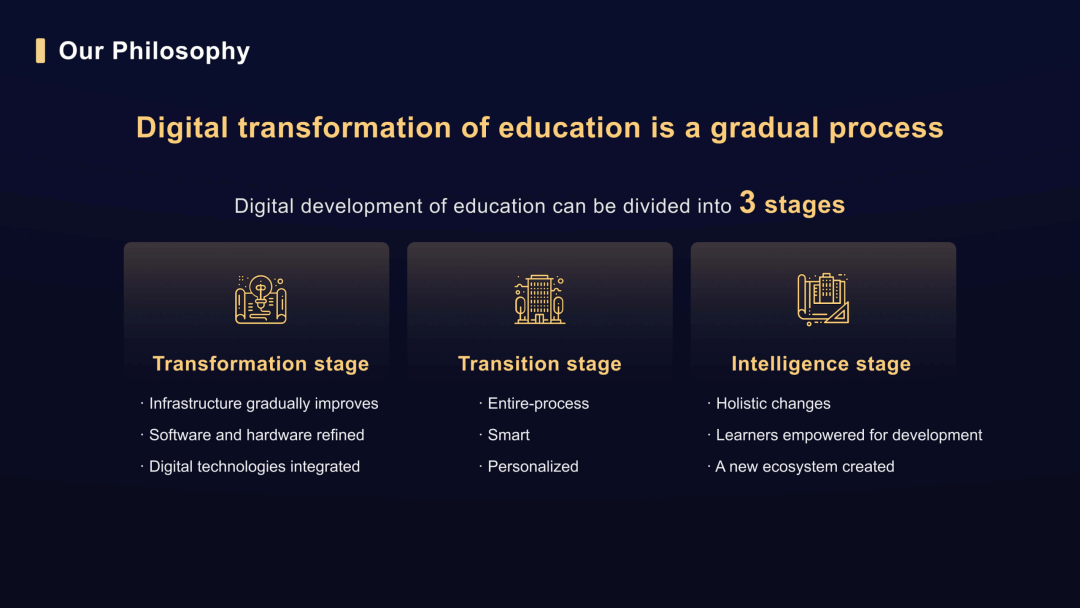 Our Philosophy

Digital transformation of education is a gradual process

Digital development of education can be divided into 3 stages

Transformation stage

· Infrastructure gradually improves
· Software and hardware refined
· Digital technologies integrated

Transition stage

· Entire-process
· Smart
· Personalized

Intelligence stage

· Holistic changes
· Learners empowered for development
· A new ecosystem created